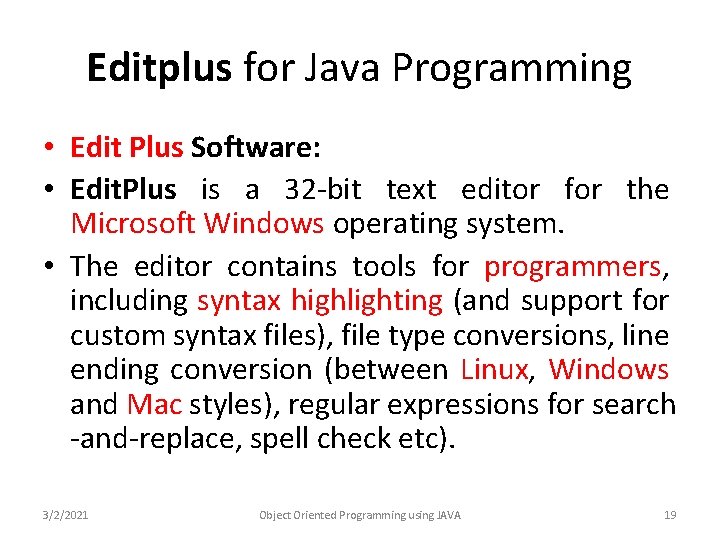 Editplus for Java Programming

• Edit Plus Software:

• EditPlus is a 32-bit text editor for the Microsoft Windows operating system.

• The editor contains tools for programmers, including syntax highlighting (and support for custom syntax files), file type conversions, line ending conversion (between Linux, Windows and Mac styles), regular expressions for search -and-replace, spell check etc).

3/2/2021 Object Oriented Programming using JAVA 19